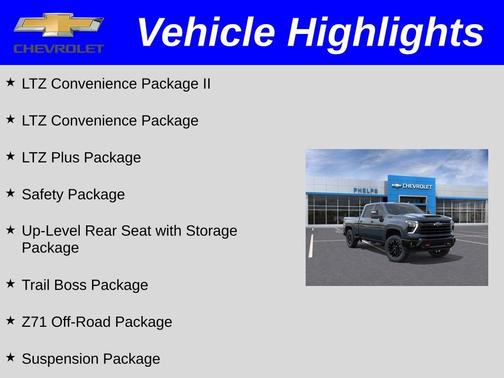 CHEVROLET

Vehicle Highlights

★ LTZ Convenience Package II

★ LTZ Convenience Package

★ LTZ Plus Package

★ Safety Package

★ Up-Level Rear Seat with Storage Package

★ Trail Boss Package

★ Z71 Off-Road Package

★ Suspension Package

PHELPS

CHEVROLET